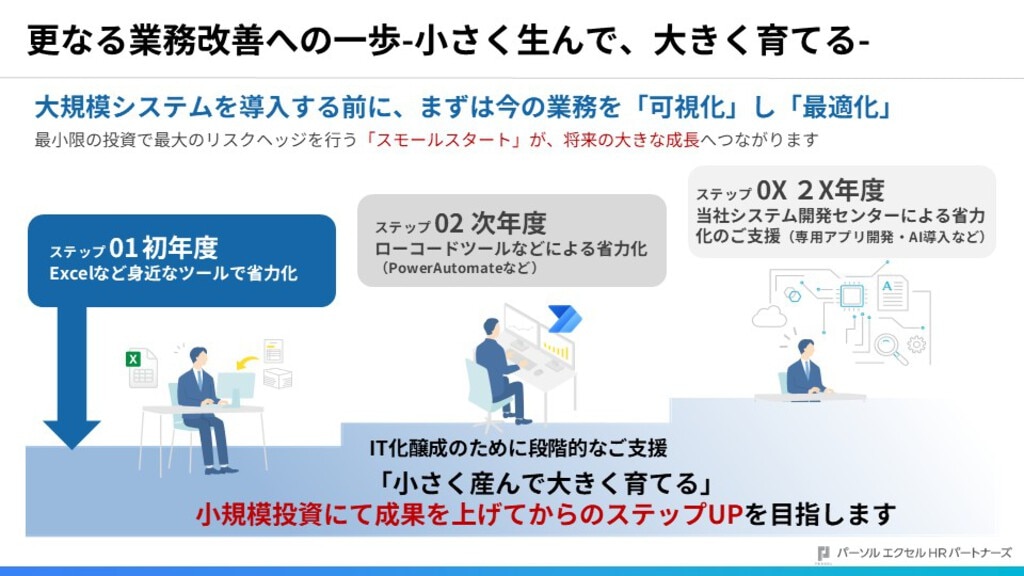 更なる業務改善への一歩-小さく生んで、大きく育てる-

大規模システムを導入する前に、まずは今の業務を「可視化」し「最適化」

最小限の投資で最大のリスクヘッジを行う「スモールスタート」が、将来の大きな成長へつながります

ステップ01 初年度
Excelなど身近なツールで省力化

ステップ02 次年度
ローコードツールなどによる省力化
（PowerAutomateなど）

ステップ0X 2X年度
当社システム開発センターによる省力化のご支援（専用アプリ開発・AI導入など）

IT化醸成のために段階的なご支援
「小さく産んで大きく育てる」
小規模投資にて成果を上げてからのステップUPを目指します

パーソル エクセル HR パートナーズ